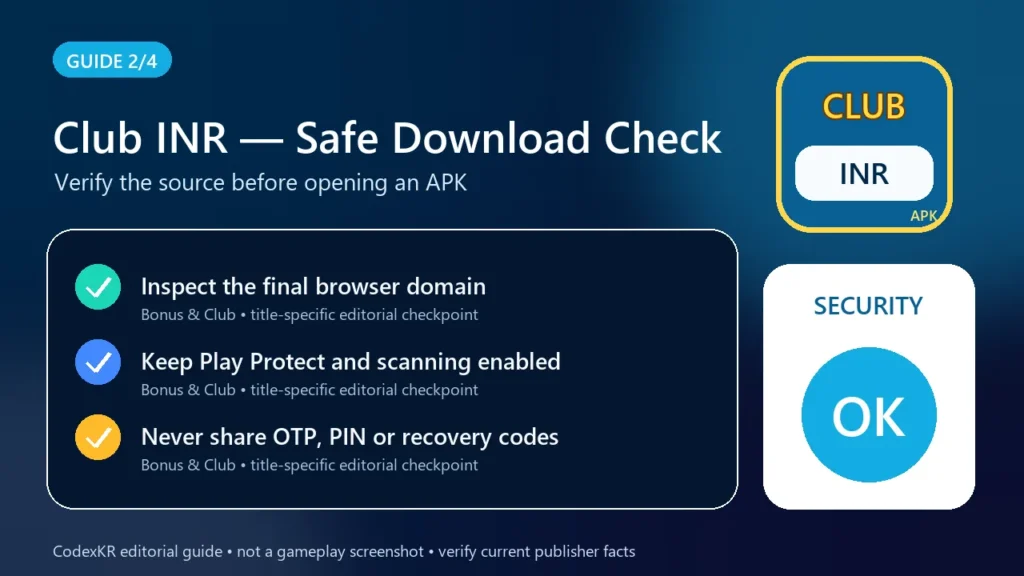 GUIDE 2/4

Club INR — Safe Download Check

Verify the source before opening an APK

CLUB
INR
APK

Inspect the final browser domain
Bonus & Club • title-specific editorial checkpoint

Keep Play Protect and scanning enabled
Bonus & Club • title-specific editorial checkpoint

Never share OTP, PIN or recovery codes
Bonus & Club • title-specific editorial checkpoint

SECURITY
OK

CodexKR editorial guide • not a gameplay screenshot • verify current publisher facts